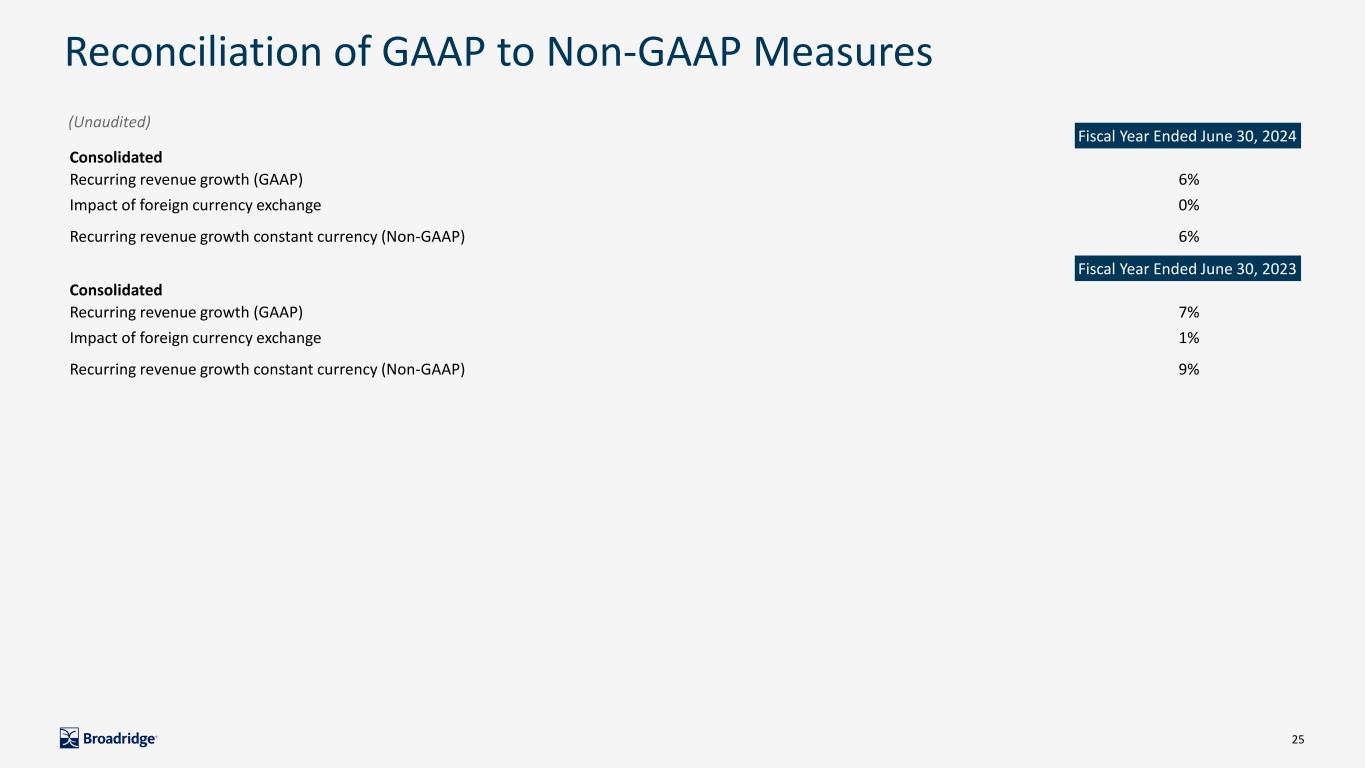 Reconciliation of GAAP to Non-GAAP Measures

(Unaudited)

| | Fiscal Year Ended June 30, 2024 |
|---|---|
| **Consolidated** | |
| Recurring revenue growth (GAAP) | 6% |
| Impact of foreign currency exchange | 0% |
| Recurring revenue growth constant currency (Non-GAAP) | 6% |

| | Fiscal Year Ended June 30, 2023 |
|---|---|
| **Consolidated** | |
| Recurring revenue growth (GAAP) | 7% |
| Impact of foreign currency exchange | 1% |
| Recurring revenue growth constant currency (Non-GAAP) | 9% |

Broadridge

25